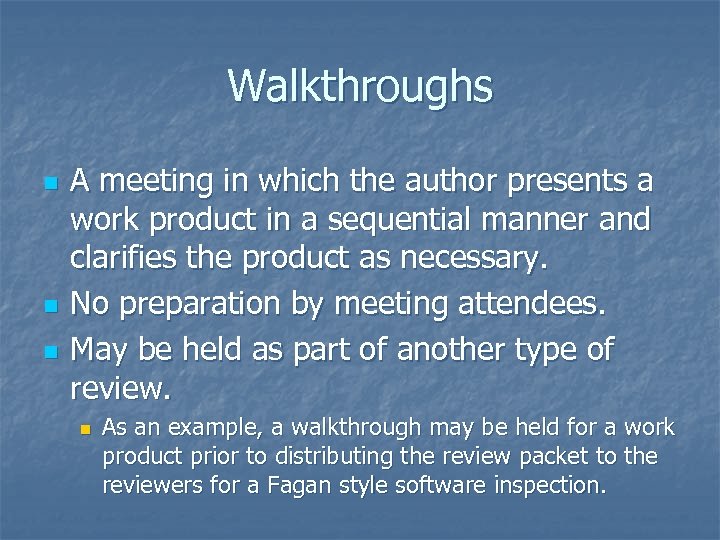 Walkthroughs

- A meeting in which the author presents a work product in a sequential manner and clarifies the product as necessary.
- No preparation by meeting attendees.
- May be held as part of another type of review.
    - As an example, a walkthrough may be held for a work product prior to distributing the review packet to the reviewers for a Fagan style software inspection.